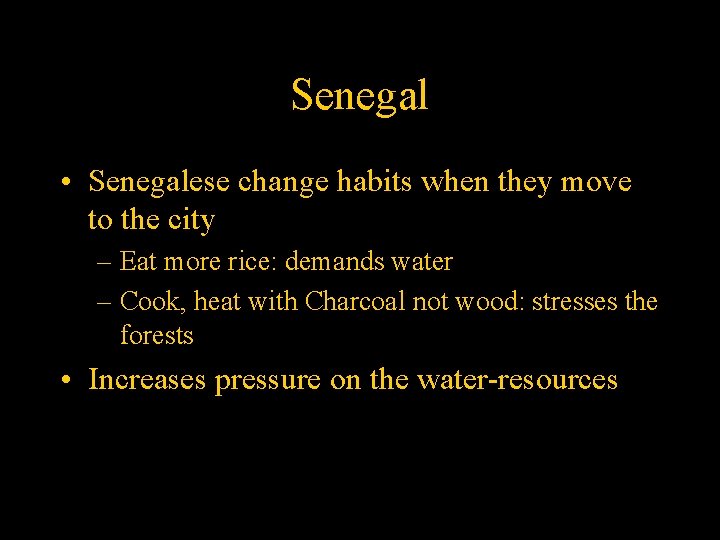 Senegal

• Senegalese change habits when they move to the city

– Eat more rice: demands water

– Cook, heat with Charcoal not wood: stresses the forests

• Increases pressure on the water-resources